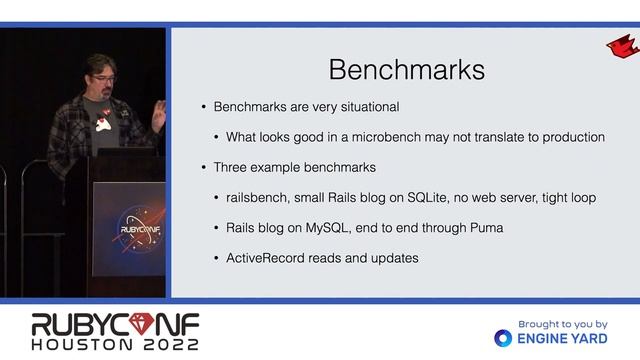 RUBYCONF

Benchmarks

• Benchmarks are very situational

• What looks good in a microbench may not translate to production

• Three example benchmarks

• railsbench, small Rails blog on SQLite, no web server, tight loop

• Rails blog on MySQL, end to end through Puma

• ActiveRecord reads and updates

RUBYCONF HOUSTON 2022

Brought to you by ENGINE YARD